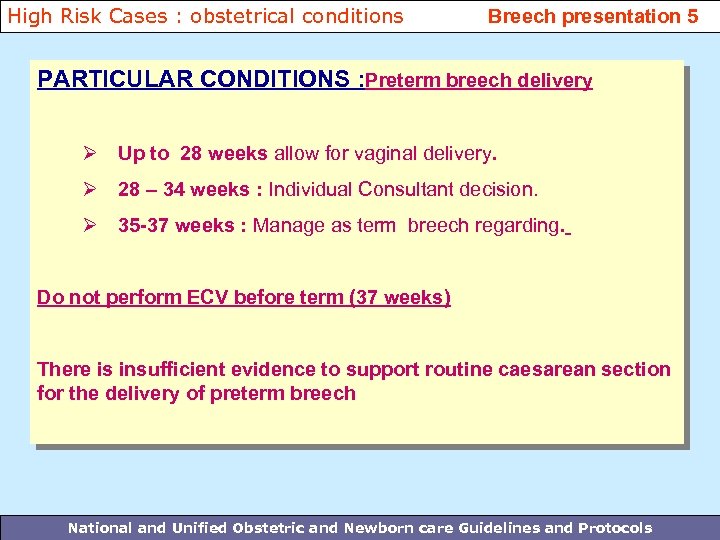 High Risk Cases : obstetrical conditions

Breech presentation 5

PARTICULAR CONDITIONS :Preterm breech delivery

➢ Up to 28 weeks allow for vaginal delivery.

➢ 28 – 34 weeks : Individual Consultant decision.

➢ 35-37 weeks : Manage as term breech regarding.

Do not perform ECV before term (37 weeks)

There is insufficient evidence to support routine caesarean section for the delivery of preterm breech

National and Unified Obstetric and Newborn care Guidelines and Protocols